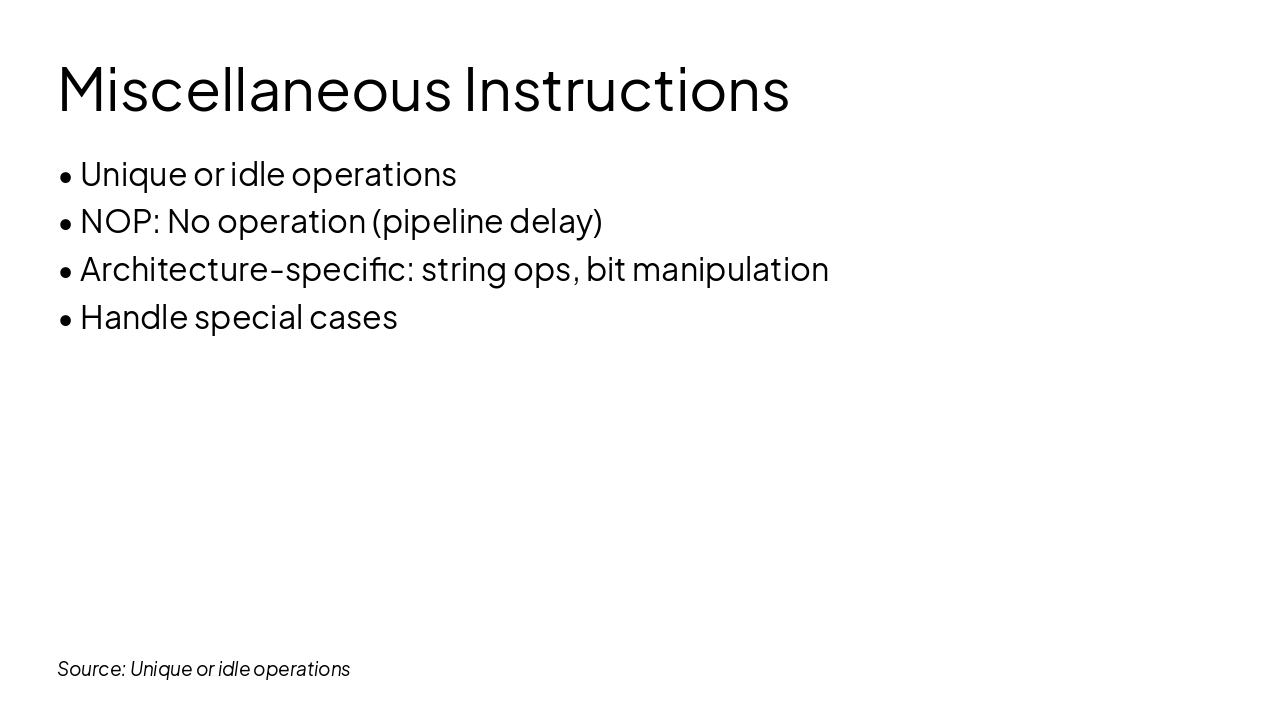 Miscellaneous Instructions

• Unique or idle operations
• NOP: No operation (pipeline delay)
• Architecture-specific: string ops, bit manipulation
• Handle special cases

Source: Unique or idle operations